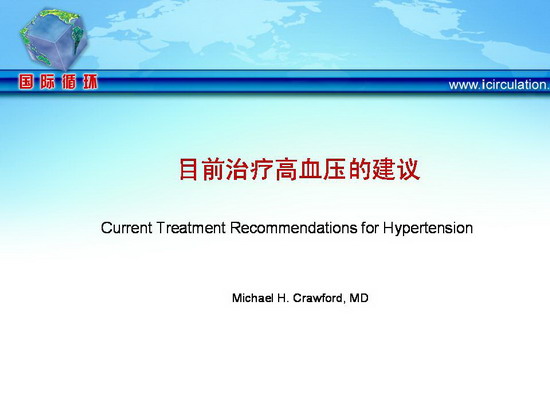 国际循环

www.icirculation.

目前治疗高血压的建议

Current Treatment Recommendations for Hypertension

Michael H. Crawford, MD